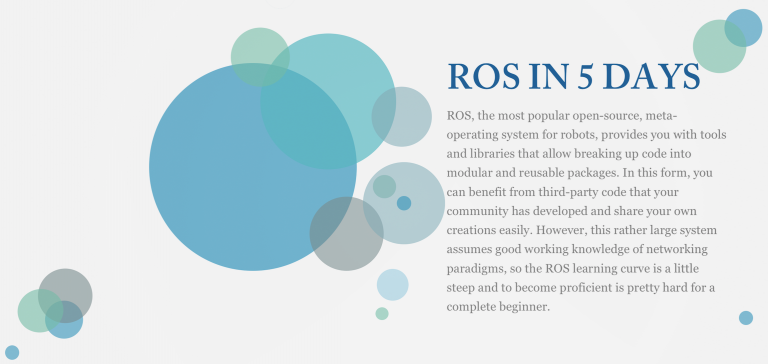 ROS IN 5 DAYS

ROS, the most popular open-source, meta-operating system for robots, provides you with tools and libraries that allow breaking up code into modular and reusable packages. In this form, you can benefit from third-party code that your community has developed and share your own creations easily. However, this rather large system assumes good working knowledge of networking paradigms, so the ROS learning curve is a little steep and to become proficient is pretty hard for a complete beginner.